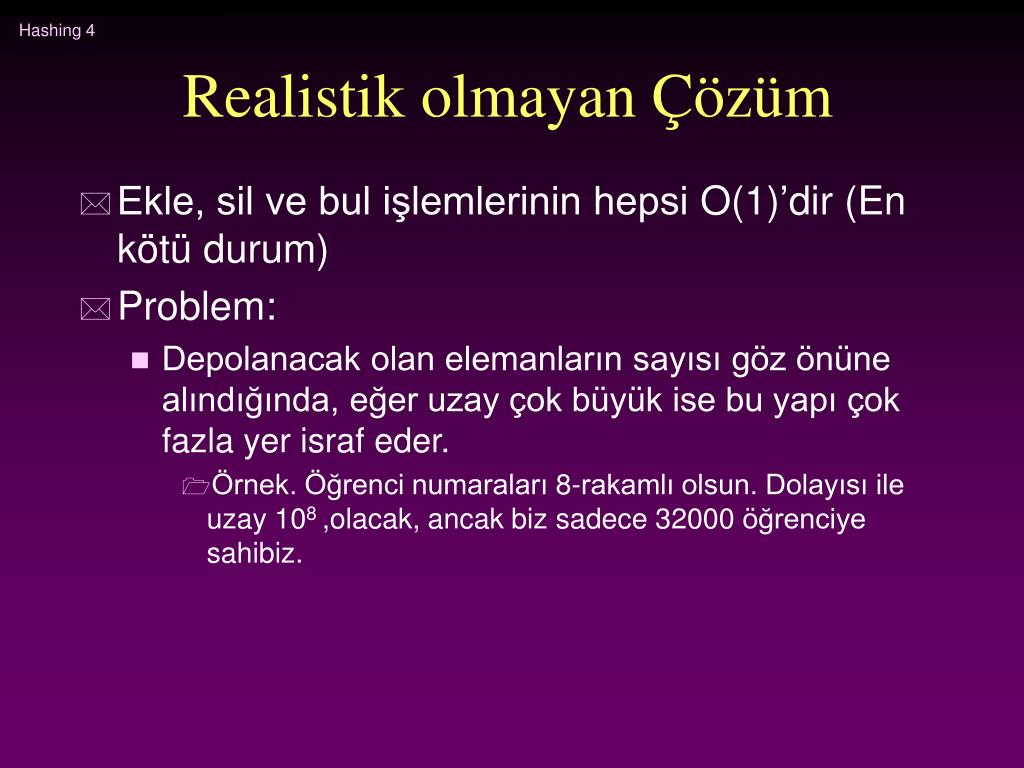 Hashing 4

Realistik olmayan Çözüm

Ekle, sil ve bul işlemlerinin hepsi O(1)’dir (En kötü durum)

Problem:

Depolanacak olan elemanların sayısı göz önüne alındığında, eğer uzay çok büyük ise bu yapı çok fazla yer israf eder.

Örnek. Öğrenci numaraları 8-rakamlı olsun. Dolayısı ile uzay $10^8$ ,olacak, ancak biz sadece 32000 öğrenciye sahibiz.